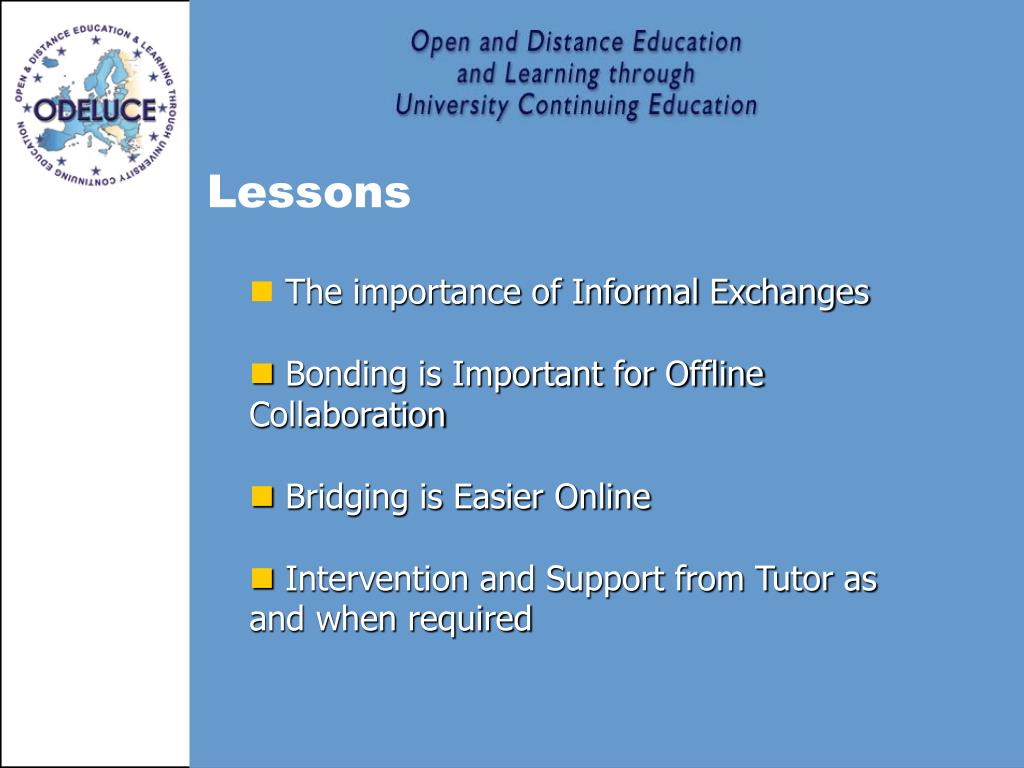 OPEN & DISTANCE EDUCATION & LEARNING THROUGH UNIVERSITY CONTINUING EDUCATION
ODELUCE

Open and Distance Education and Learning through University Continuing Education

Lessons

The importance of Informal Exchanges

Bonding is Important for Offline Collaboration

Bridging is Easier Online

Intervention and Support from Tutor as and when required